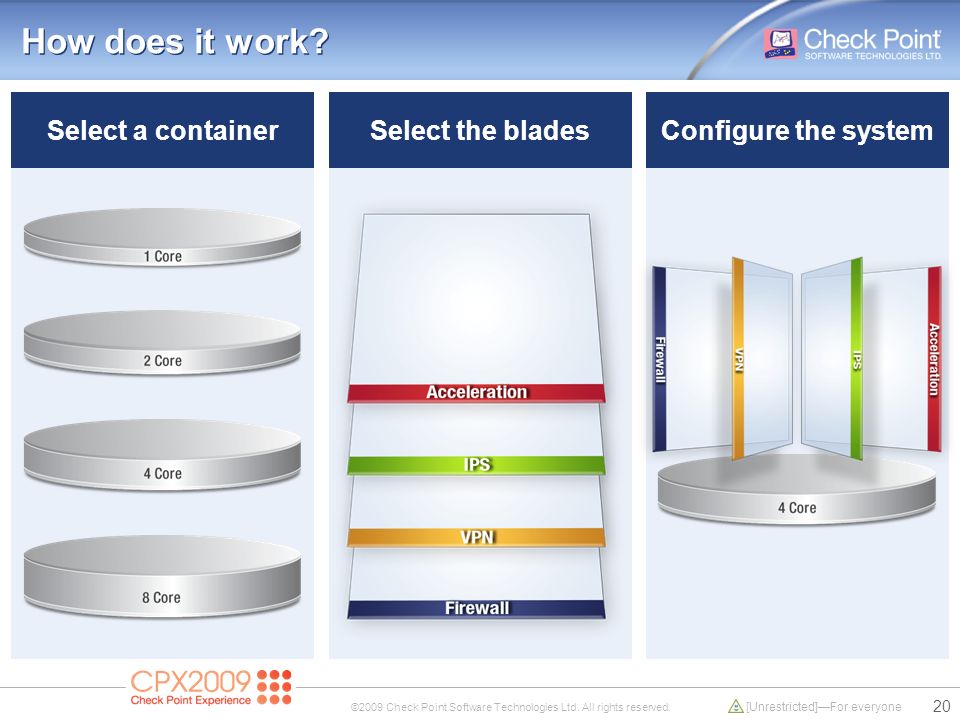 How does it work?

Check Point
SOFTWARE TECHNOLOGIES LTD.

Select a container

1 Core

2 Core

4 Core

8 Core

Select the blades

Acceleration

IPS

VPN

Firewall

Configure the system

Firewall

VPN

IPS

Acceleration

4 Core

CPX2009
Check Point Experience

©2009 Check Point Software Technologies Ltd. All rights reserved.

[Unrestricted]—For everyone

20